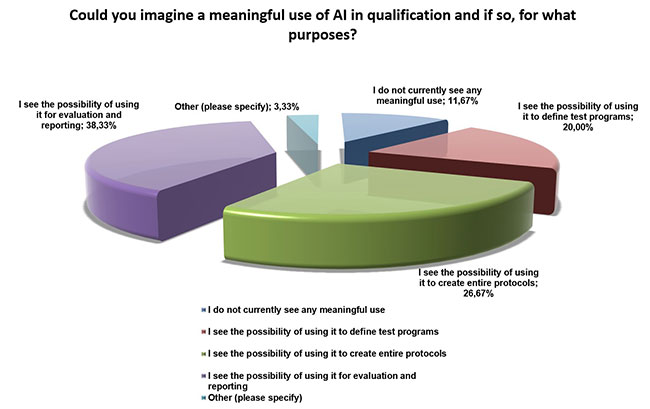 Could you imagine a meaningful use of AI in qualification and if so, for what purposes?

I see the possibility of using it for evaluation and reporting; 38,33%

Other (please specify); 3,33%

I do not currently see any meaningful use; 11,67%

I see the possibility of using it to define test programs; 20,00%

I see the possibility of using it to create entire protocols; 26,67%

I do not currently see any meaningful use

I see the possibility of using it to define test programs

I see the possibility of using it to create entire protocols

I see the possibility of using it for evaluation and reporting

Other (please specify)